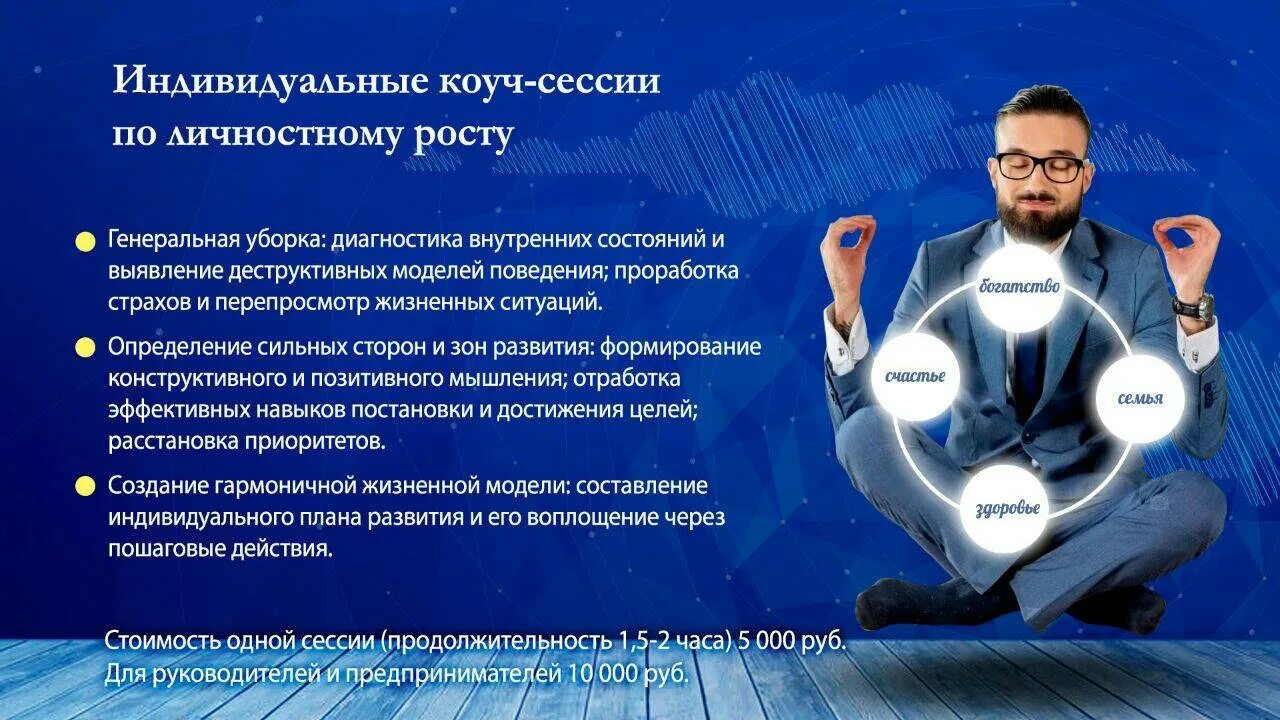 Индивидуальные коуч-сессии по личностному росту

Генеральная уборка: диагностика внутренних состояний и выявление деструктивных моделей поведения; проработка страхов и перепросмотр жизненных ситуаций.

Определение сильных сторон и зон развития: формирование конструктивного и позитивного мышления; отработка эффективных навыков постановки и достижения целей; расстановка приоритетов.

Создание гармоничной жизненной модели: составление индивидуального плана развития и его воплощение через пошаговые действия.

богатство
счастье
семья
здоровье

Стоимость одной сессии (продолжительность 1,5-2 часа) 5 000 руб.
Для руководителей и предпринимателей 10 000 руб.